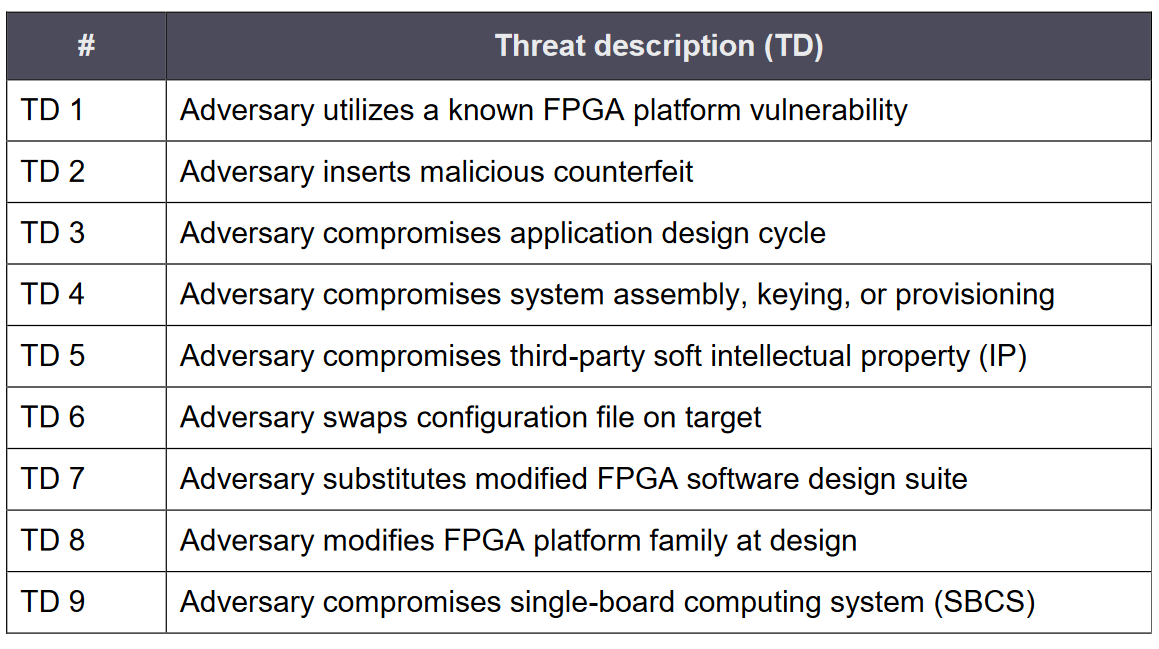 | # | Threat description (TD) |
|---|---|
| TD 1 | Adversary utilizes a known FPGA platform vulnerability |
| TD 2 | Adversary inserts malicious counterfeit |
| TD 3 | Adversary compromises application design cycle |
| TD 4 | Adversary compromises system assembly, keying, or provisioning |
| TD 5 | Adversary compromises third-party soft intellectual property (IP) |
| TD 6 | Adversary swaps configuration file on target |
| TD 7 | Adversary substitutes modified FPGA software design suite |
| TD 8 | Adversary modifies FPGA platform family at design |
| TD 9 | Adversary compromises single-board computing system (SBCS) |